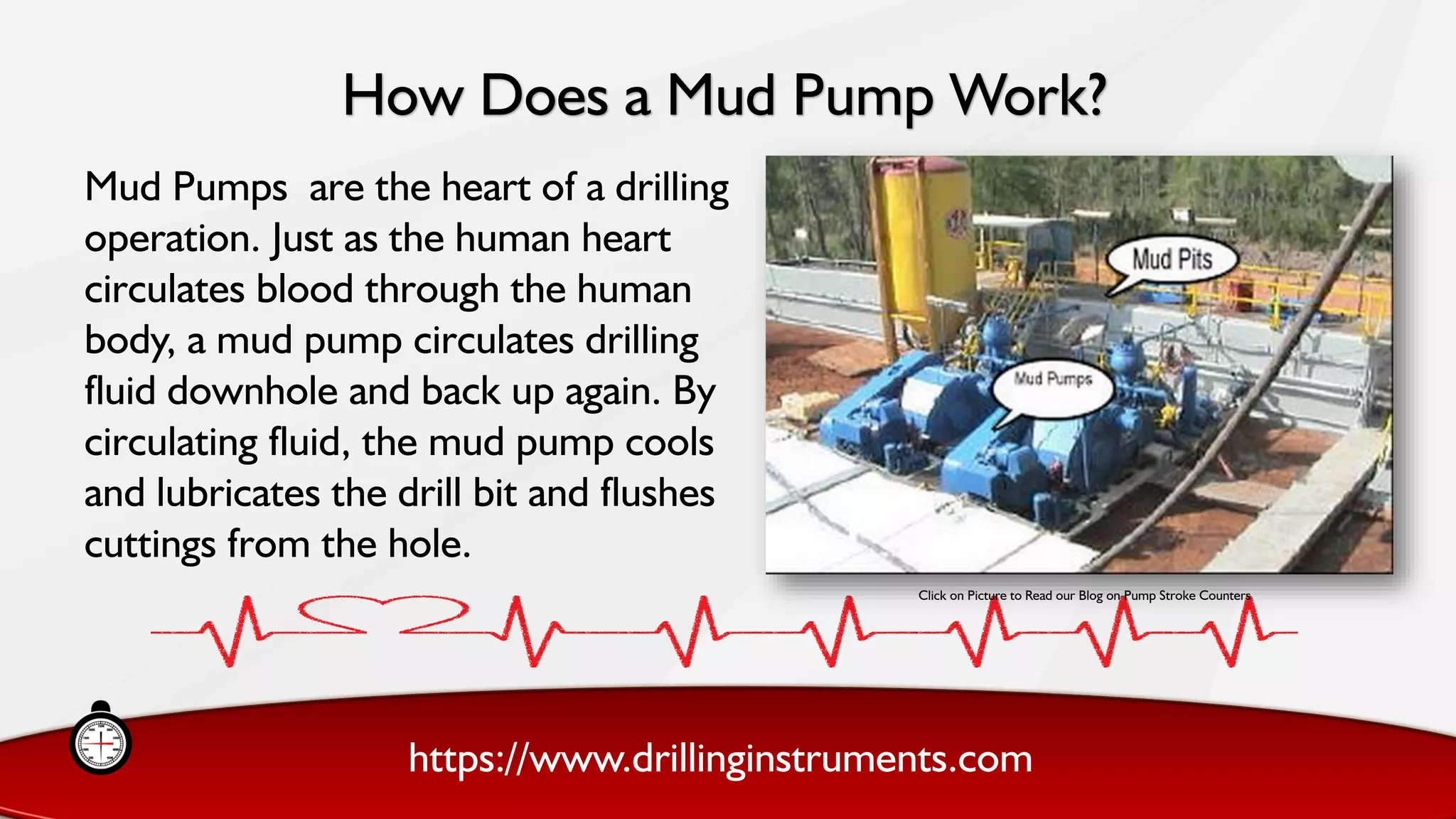 How Does a Mud Pump Work?

Mud Pumps are the heart of a drilling operation. Just as the human heart circulates blood through the human body, a mud pump circulates drilling fluid downhole and back up again. By circulating fluid, the mud pump cools and lubricates the drill bit and flushes cuttings from the hole.

Mud Pits

Mud Pumps

Click on Picture to Read our Blog on Pump Stroke Counters

https://www.drillinginstruments.com